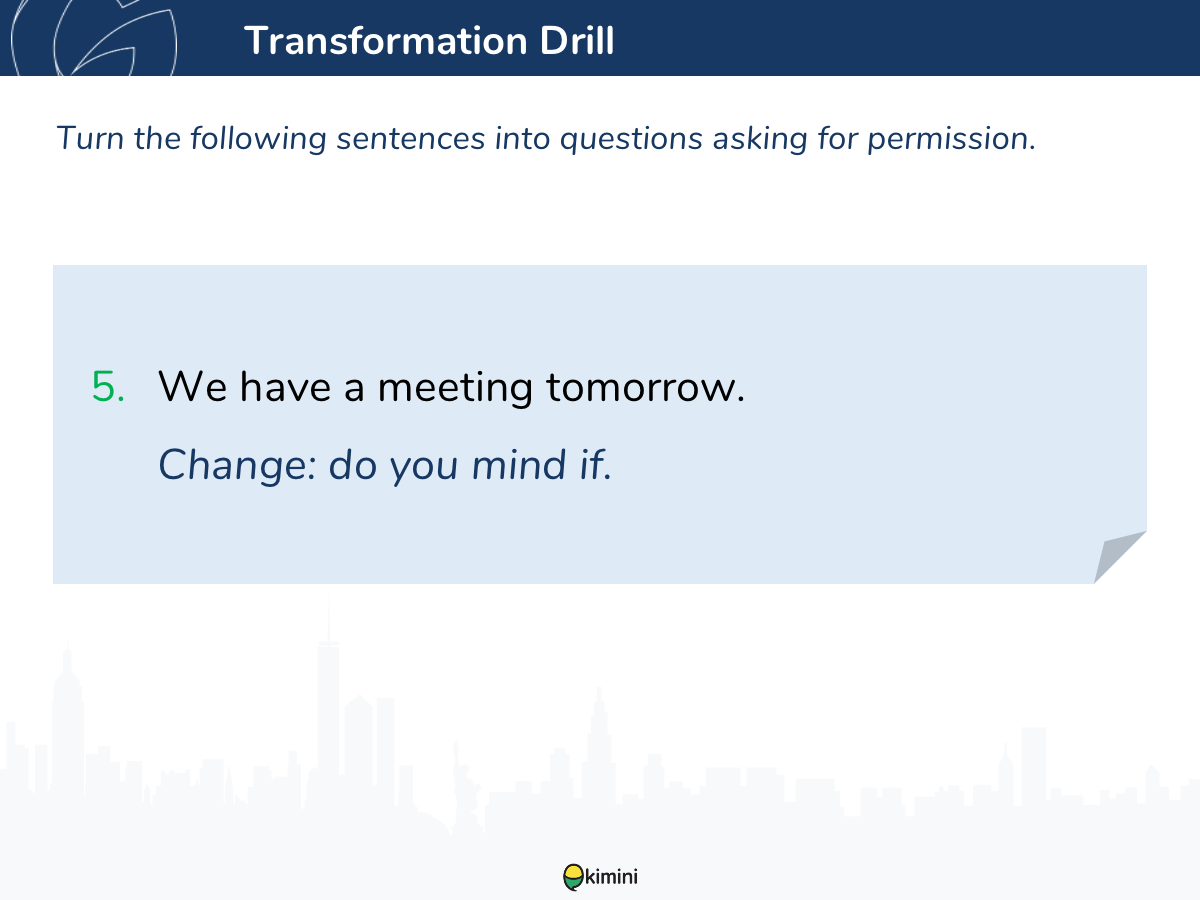 Transformation Drill

Turn the following sentences into questions asking for permission.

5. We have a meeting tomorrow.

Change: do you mind if.

kimini